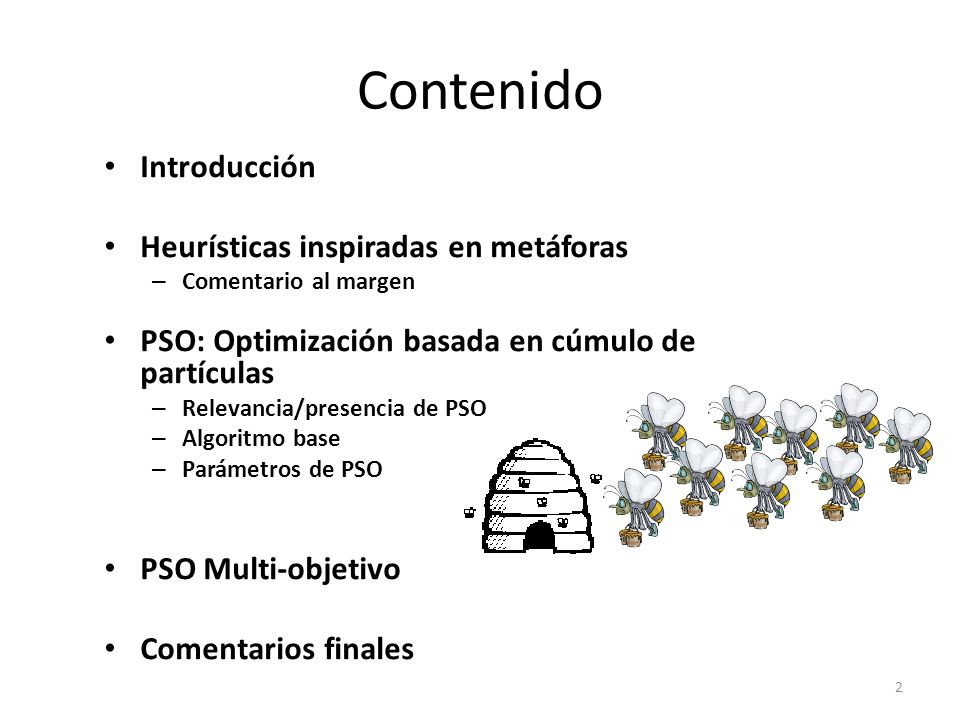 Contenido

• Introducción

• Heurísticas inspiradas en metáforas
– Comentario al margen

• PSO: Optimización basada en cúmulo de partículas
– Relevancia/presencia de PSO
– Algoritmo base
– Parámetros de PSO

• PSO Multi-objetivo

• Comentarios finales

2